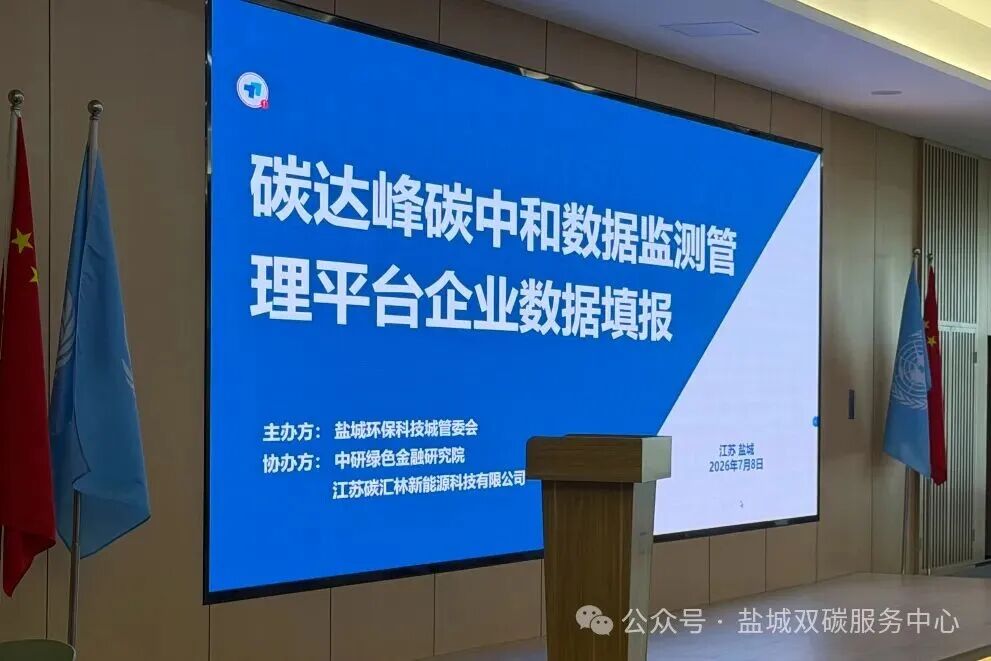 碳达峰碳中和数据监测管理平台企业数据填报

主办方：盐城环保科技城管委会
协办方：中研绿色金融研究院
江苏碳汇林新能源科技有限公司

江苏 盐城
2026年7月8日

公众号 · 盐城双碳服务中心